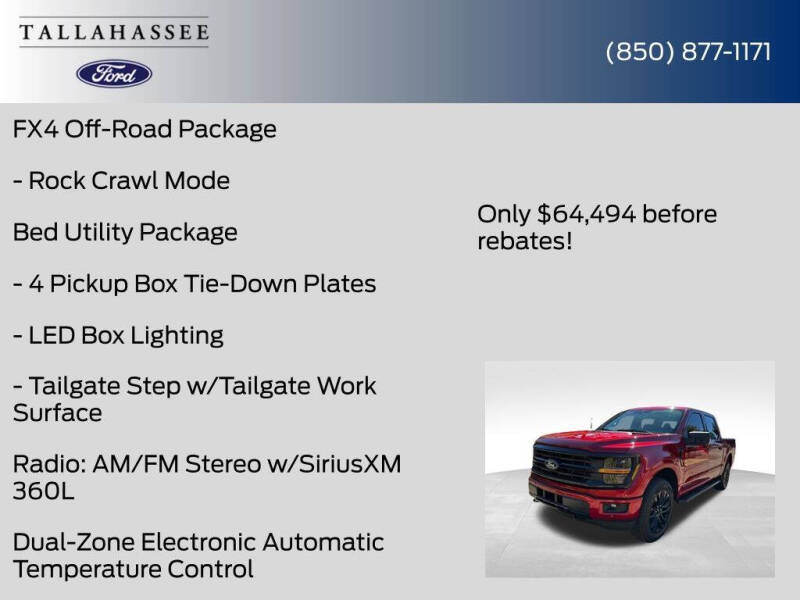 TALLAHASSEE

Ford

(850) 877-1171

FX4 Off-Road Package

- Rock Crawl Mode

Bed Utility Package

- 4 Pickup Box Tie-Down Plates

- LED Box Lighting

- Tailgate Step w/Tailgate Work Surface

Radio: AM/FM Stereo w/SiriusXM 360L

Dual-Zone Electronic Automatic Temperature Control

Only $64,494 before rebates!